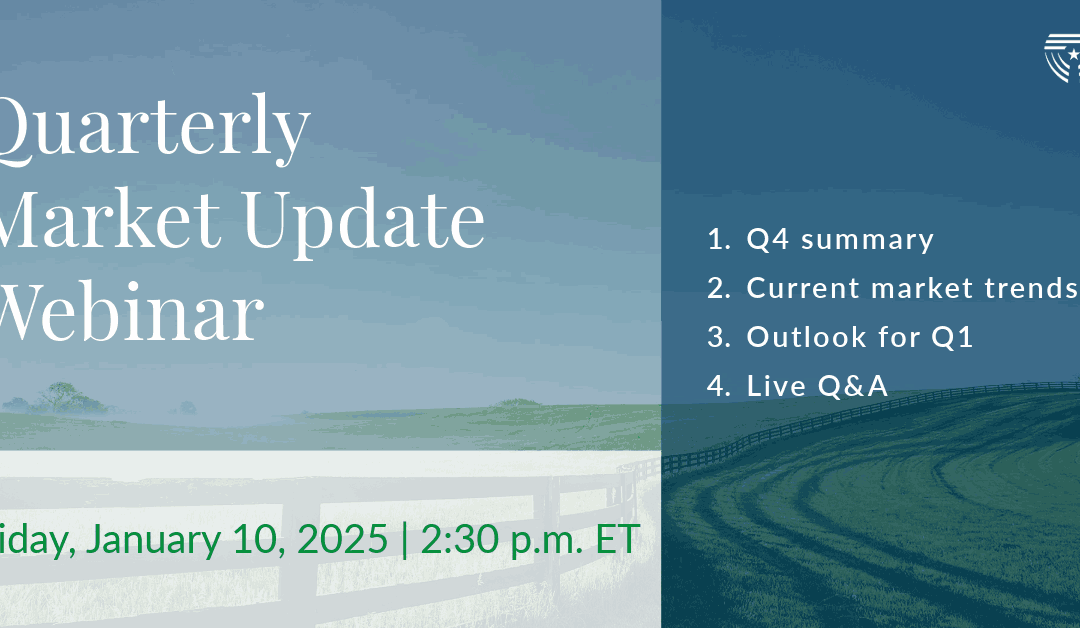 Quarterly
Market Update
Webinar

1. Q4 summary
2. Current market trends
3. Outlook for Q1
4. Live Q&A

iday, January 10, 2025 | 2:30 p.m. ET